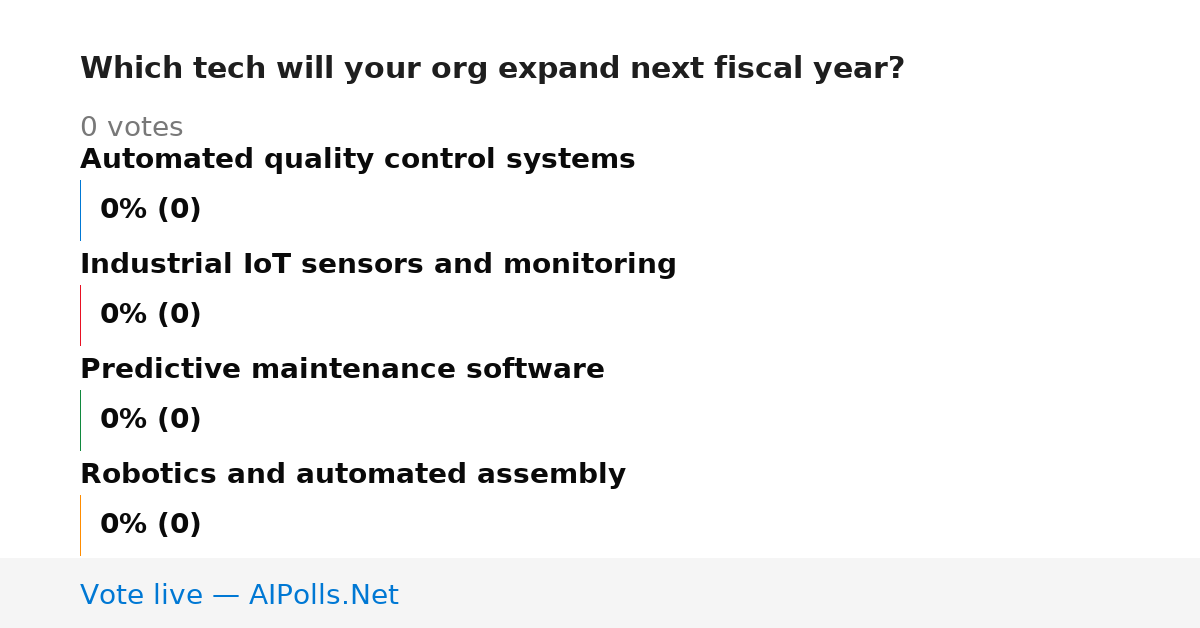 Which tech will your org expand next fiscal year?

0 votes

Automated quality control systems

0% (0)

Industrial IoT sensors and monitoring

0% (0)

Predictive maintenance software

0% (0)

Robotics and automated assembly

0% (0)

Vote live — AIPolls.Net